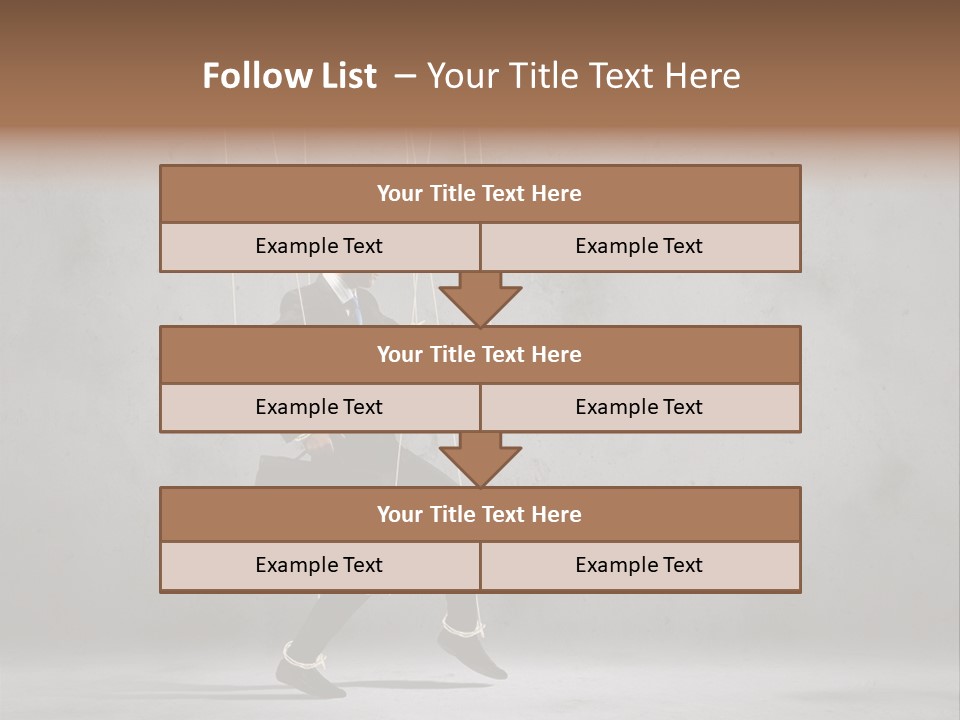 Follow List – Your Title Text Here

| Your Title Text Here | |
|---|---|
| Example Text | Example Text |

| Your Title Text Here | |
|---|---|
| Example Text | Example Text |

| Your Title Text Here | |
|---|---|
| Example Text | Example Text |